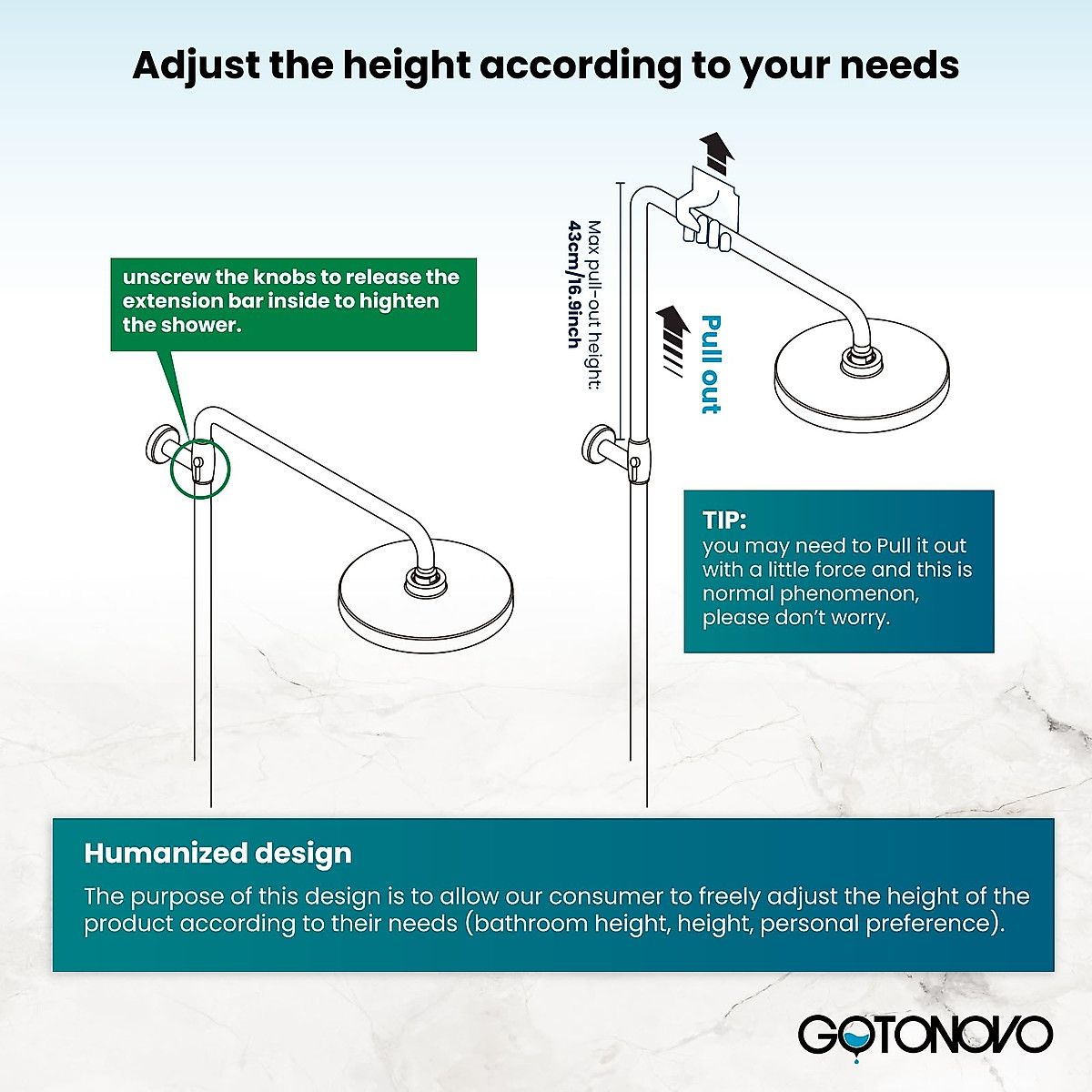 Adjust the height according to your needs

unscrew the knobs to release the extension bar inside to highten the shower.

Max pull-out height:
43cm/16.9inch

Pull out

TIP:
you may need to Pull it out with a little force and this is normal phenomenon, please don't worry.

Humanized design

The purpose of this design is to allow our consumer to freely adjust the height of the product according to their needs (bathroom height, height, personal preference).

GOTONOVO